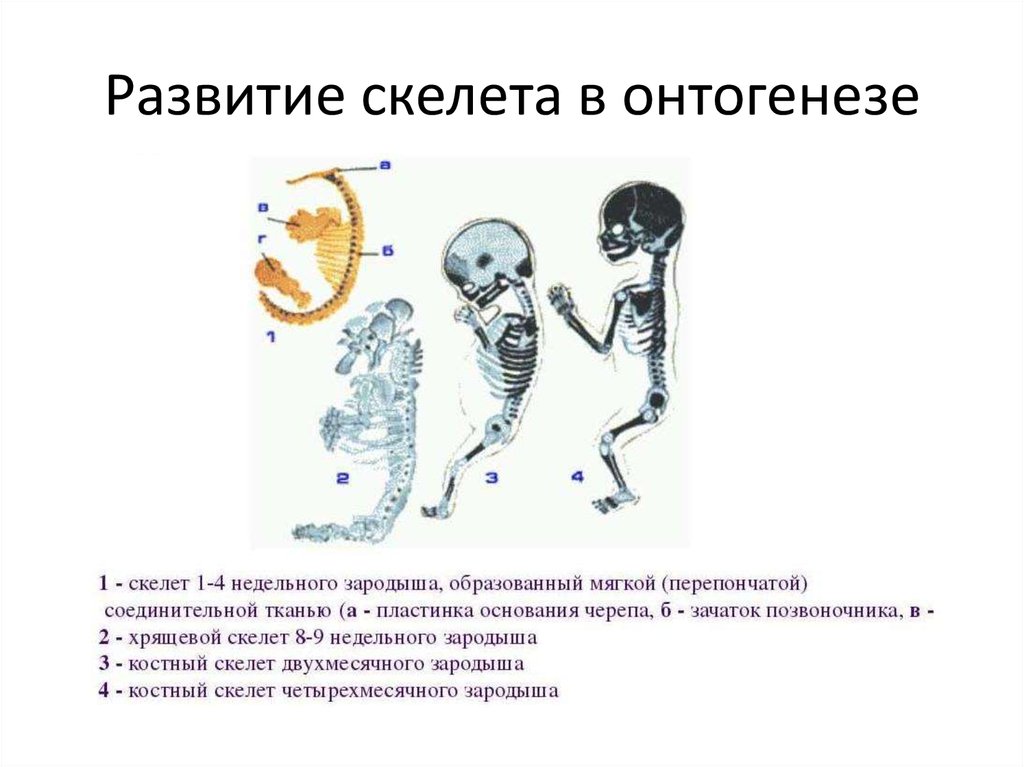 Развитие скелета в онтогенезе

а

в

г

б

1

2

3

4

1 - скелет 1-4 недельного зародыша, образованный мягкой (перепончатой) соединительной тканью (а - пластинка основания черепа, б - зачаток позвоночника, в -
2 - хрящевой скелет 8-9 недельного зародыша
3 - костный скелет двухмесячного зародыша
4 - костный скелет четырехмесячного зародыша